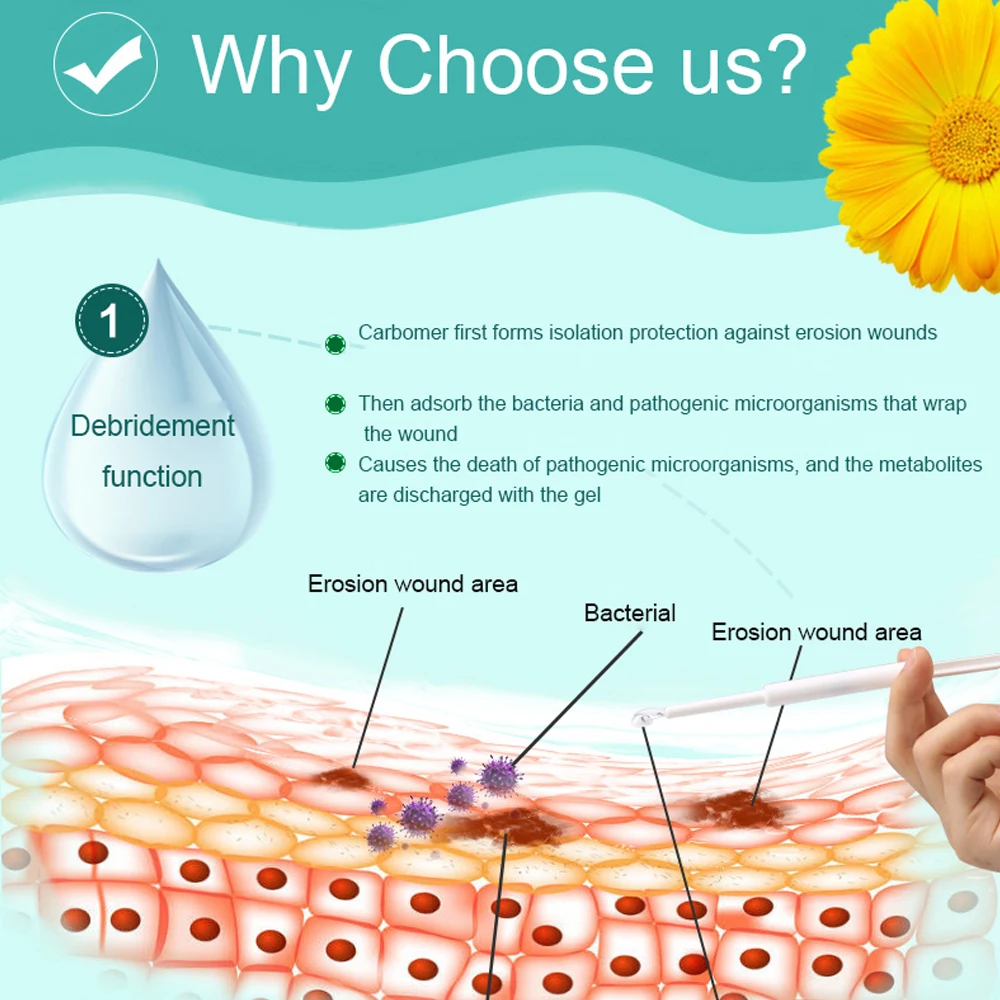 Why Choose us?

1

Debridement function

Carbomer first forms isolation protection against erosion wounds

Then adsorb the bacteria and pathogenic microorganisms that wrap the wound

Causes the death of pathogenic microorganisms, and the metabolites are discharged with the gel

Erosion wound area

Bacterial

Erosion wound area